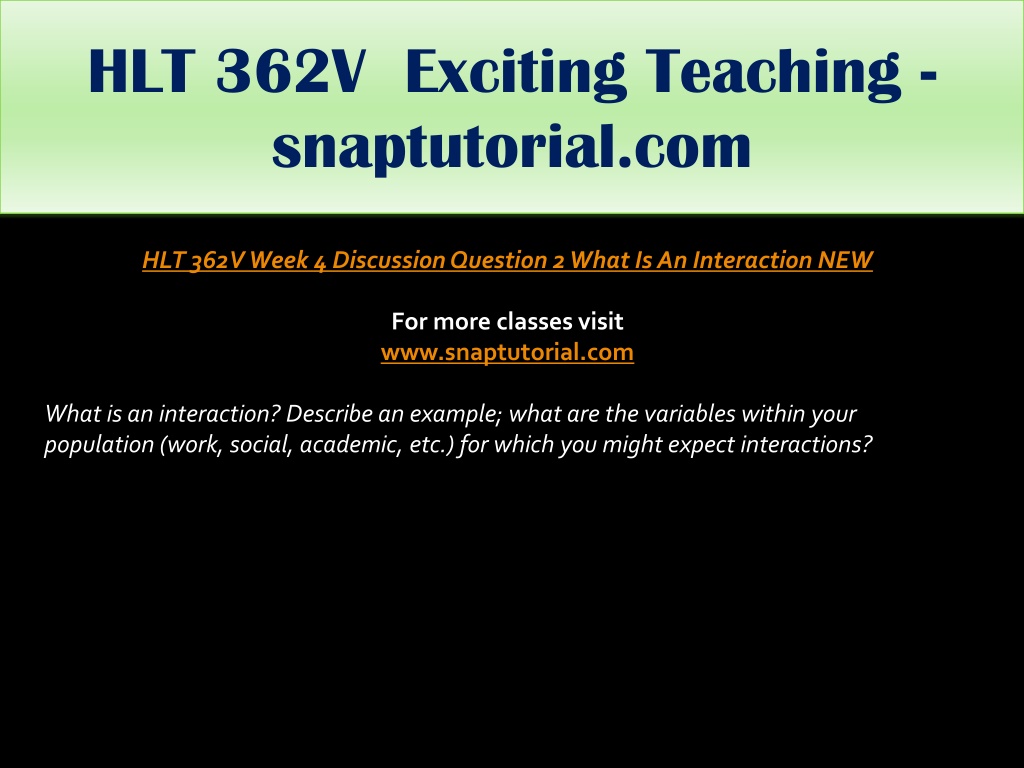 HLT 362V Exciting Teaching - snaptutorial.com

HLT 362V Week 4 Discussion Question 2 What Is An Interaction NEW

For more classes visit
www.snaptutorial.com

What is an interaction? Describe an example; what are the variables within your population (work, social, academic, etc.) for which you might expect interactions?